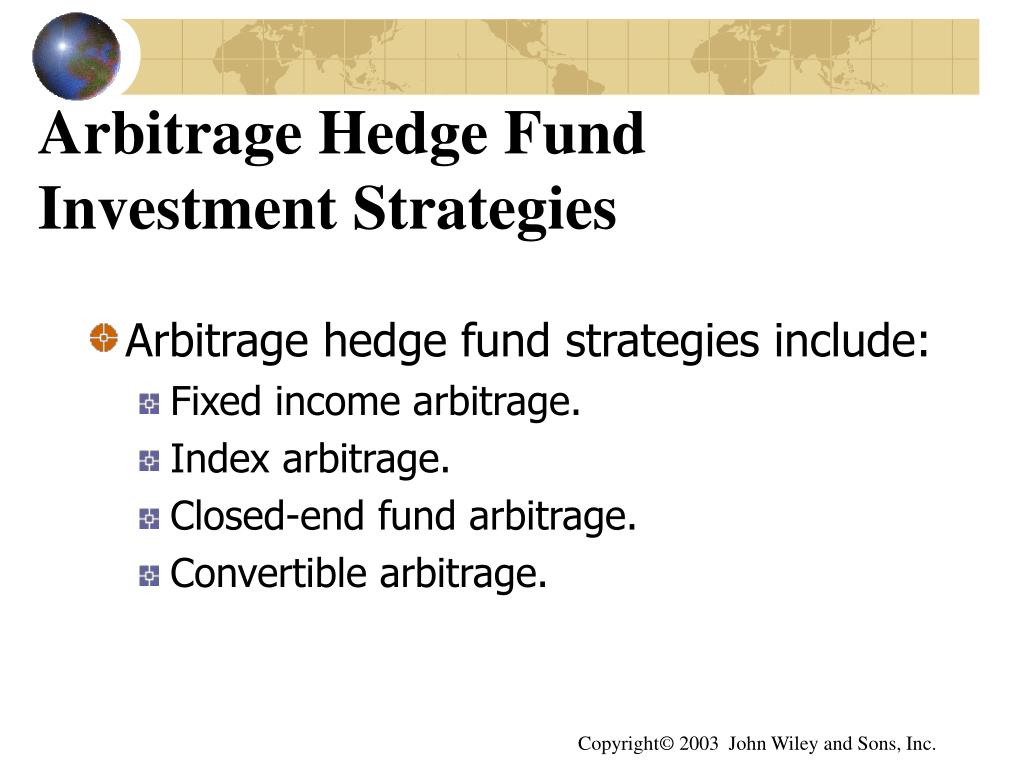 Arbitrage Hedge Fund Investment Strategies

Arbitrage hedge fund strategies include:

Fixed income arbitrage.

Index arbitrage.

Closed-end fund arbitrage.

Convertible arbitrage.

Copyright© 2003 John Wiley and Sons, Inc.